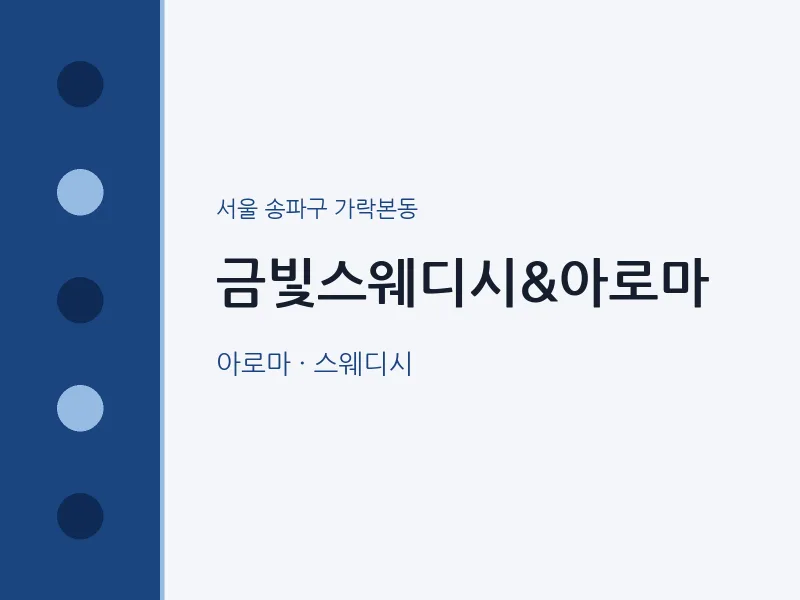 서울 송파구 가락본동

금빛스웨디시&아로마

아로마 · 스웨디시